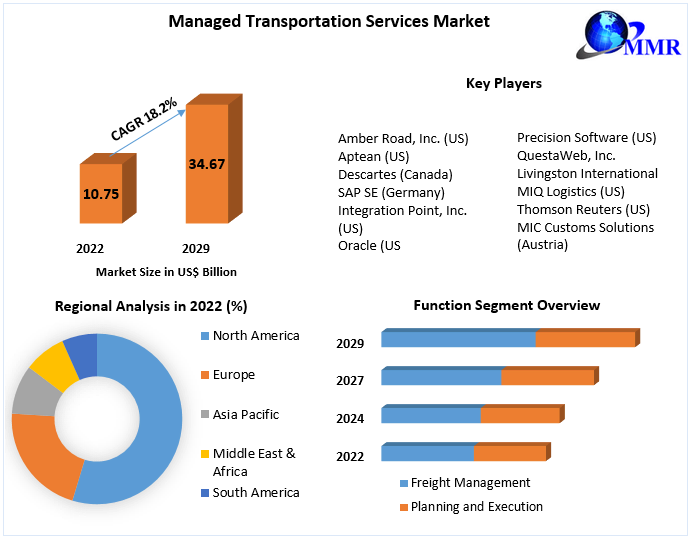 Managed Transportation Services Market

MMR

CAGR 18.2%

10.75

34.67

2022

2029

Market Size in US$ Billion

Key Players

Amber Road, Inc. (US)
Aptean (US)
Descartes (Canada)
SAP SE (Germany)
Integration Point, Inc. (US)
Oracle (US

Precision Software (US)
QuestaWeb, Inc.
Livingston International
MIQ Logistics (US)
Thomson Reuters (US)
MIC Customs Solutions (Austria)

Regional Analysis in 2022 (%)

North America
Europe
Asia Pacific
Middle East & Africa
South America

Function Segment Overview

2029
2027
2024
2022

Freight Management
Planning and Execution